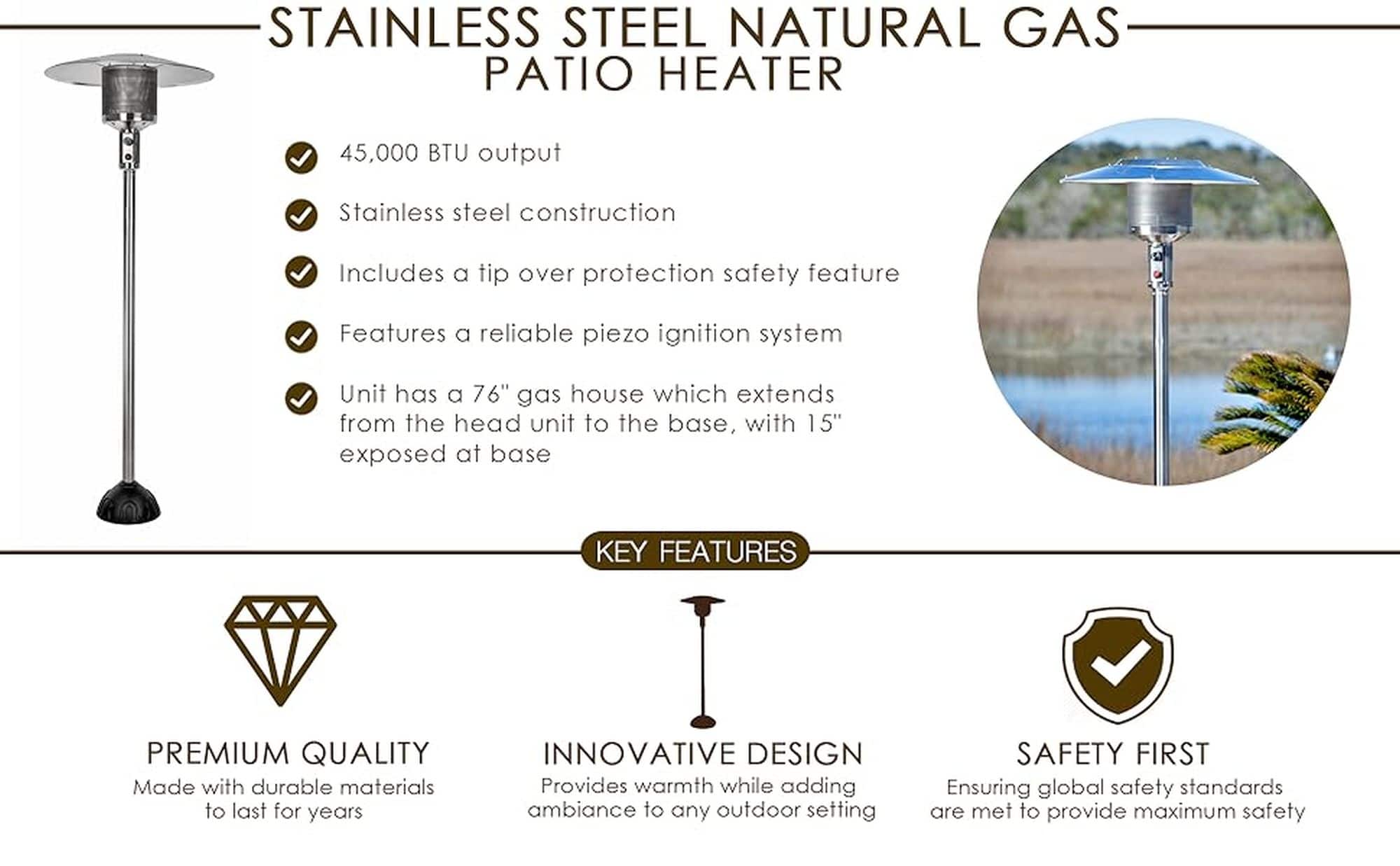 STAINLESS STEEL NATURAL GAS PATIO HEATER

45,000 BTU output

Stainless steel construction

Includes a tip over protection safety feature

Features a reliable piezo ignition system

Unit has a 76" gas house which extends from the head unit to the base, with 15" exposed at base

KEY FEATURES

PREMIUM QUALITY
Made with durable materials to last for years

INNOVATIVE DESIGN
Provides warmth while adding ambiance to any outdoor setting

SAFETY FIRST
Ensuring global safety standards are met to provide maximum safety